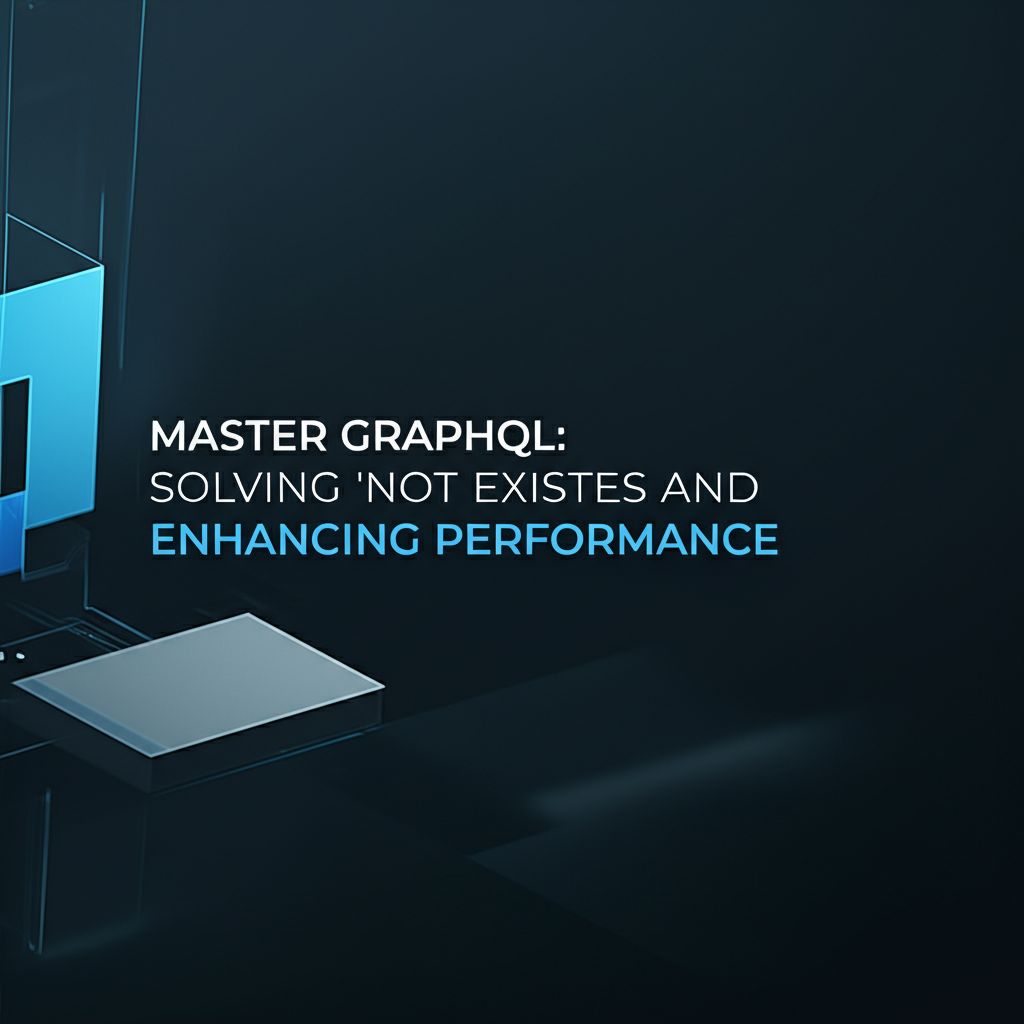 MASTER GRAPHQL:
SOLVING 'NOT EXISTES AND
ENHANCING PERFORMANCE